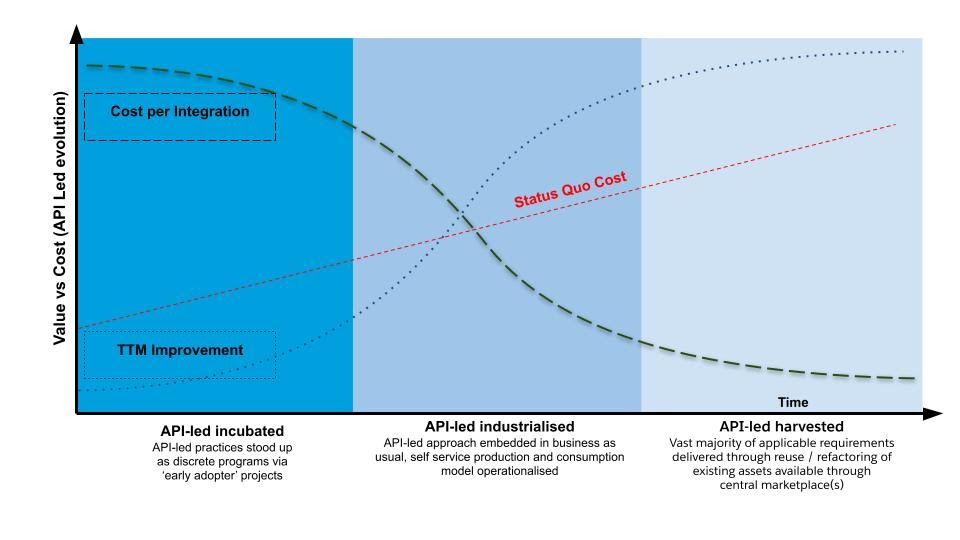 Value vs Cost (API Led evolution)

Cost per Integration

Status Quo Cost

TTM Improvement

Time

API-led incubated
API-led practices stood up as discrete programs via 'early adopter' projects

API-led industrialised
API-led approach embedded in business as usual, self service production and consumption model operationalised

API-led harvested
Vast majority of applicable requirements delivered through reuse / refactoring of existing assets available through central marketplace(s)